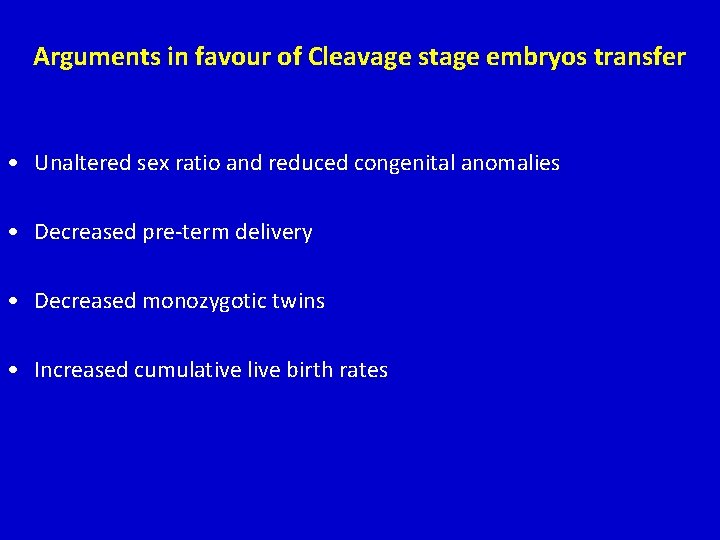 Arguments in favour of Cleavage stage embryos transfer

• Unaltered sex ratio and reduced congenital anomalies

• Decreased pre-term delivery

• Decreased monozygotic twins

• Increased cumulative live birth rates